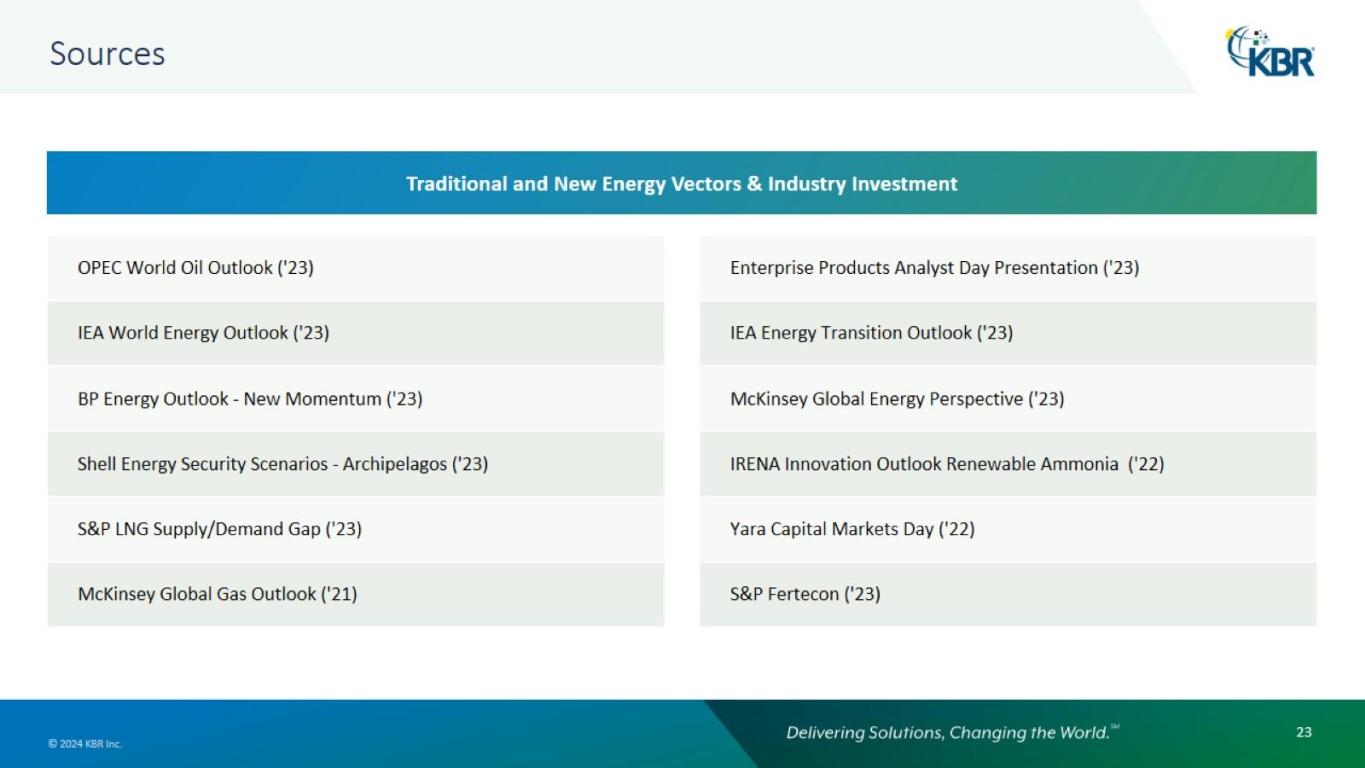 Sources

KBR

Traditional and New Energy Vectors & Industry Investment

OPEC World Oil Outlook ('23)

IEA World Energy Outlook ('23)

BP Energy Outlook - New Momentum ('23)

Shell Energy Security Scenarios - Archipelagos ('23)

S&P LNG Supply/Demand Gap ('23)

McKinsey Global Gas Outlook ('21)

Enterprise Products Analyst Day Presentation ('23)

IEA Energy Transition Outlook ('23)

McKinsey Global Energy Perspective ('23)

IRENA Innovation Outlook Renewable Ammonia ('22)

Yara Capital Markets Day ('22)

S&P Fertecon ('23)

© 2024 KBR Inc.

Delivering Solutions, Changing the World.℠

23